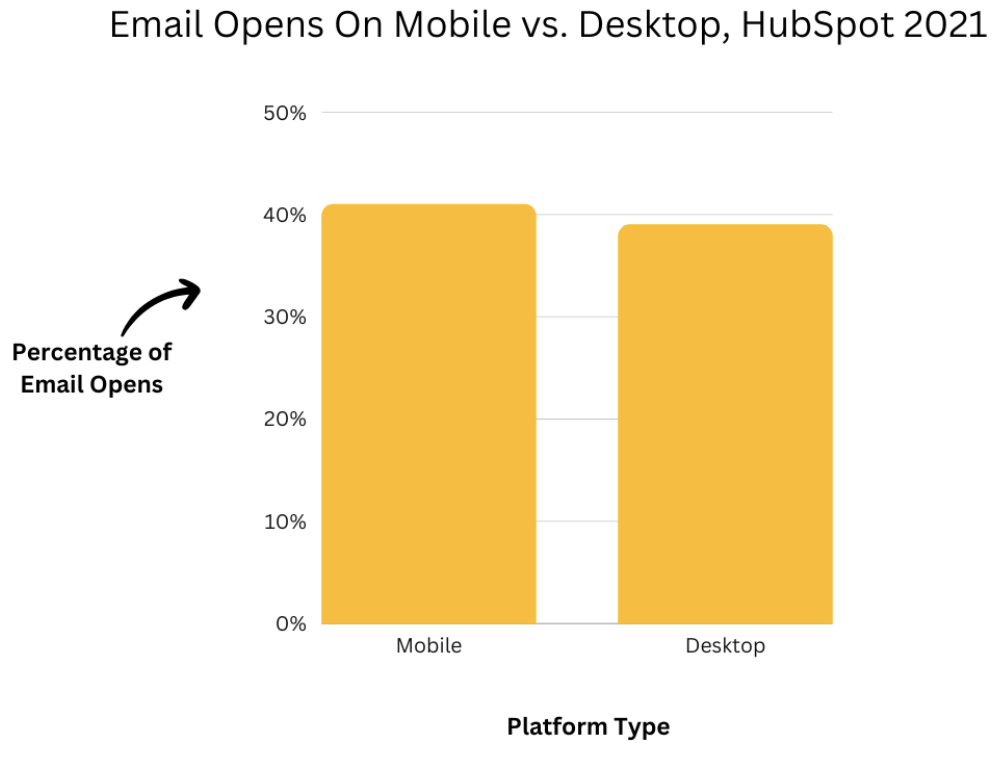 Email Opens On Mobile vs. Desktop, HubSpot 2021

50%
40%
30%
20%
10%
0%

Percentage of Email Opens

Mobile
Desktop

Platform Type